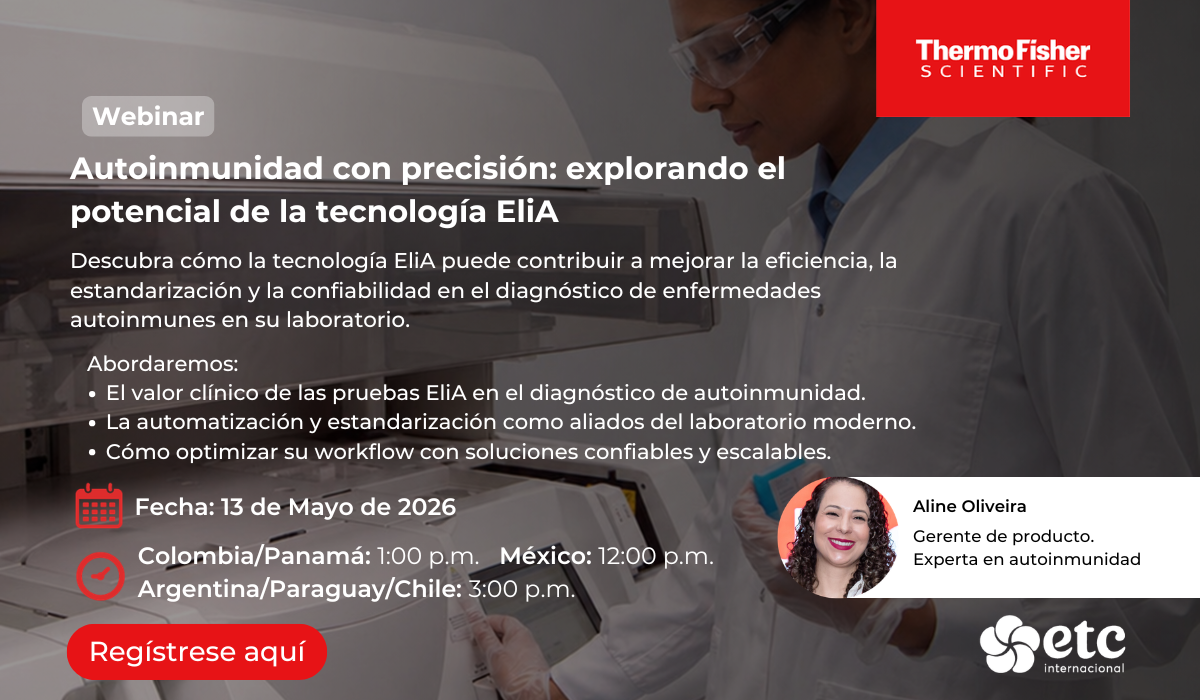 ThermoFisher
SCIENTIFIC

Webinar

Autoinmunidad con precisión: explorando el potencial de la tecnología EliA

Descubra cómo la tecnología EliA puede contribuir a mejorar la eficiencia, la estandarización y la confiabilidad en el diagnóstico de enfermedades autoinmunes en su laboratorio.

Abordaremos:
• El valor clínico de las pruebas EliA en el diagnóstico de autoinmunidad.
• La automatización y estandarización como aliados del laboratorio moderno.
• Cómo optimizar su workflow con soluciones confiables y escalables.

Fecha: 13 de Mayo de 2026

Colombia/Panamá: 1:00 p.m. México: 12:00 p.m.
Argentina/Paraguay/Chile: 3:00 p.m.

Aline Oliveira
Gerente de producto.
Experta en autoinmunidad

Regístrese aquí

etc
internacional